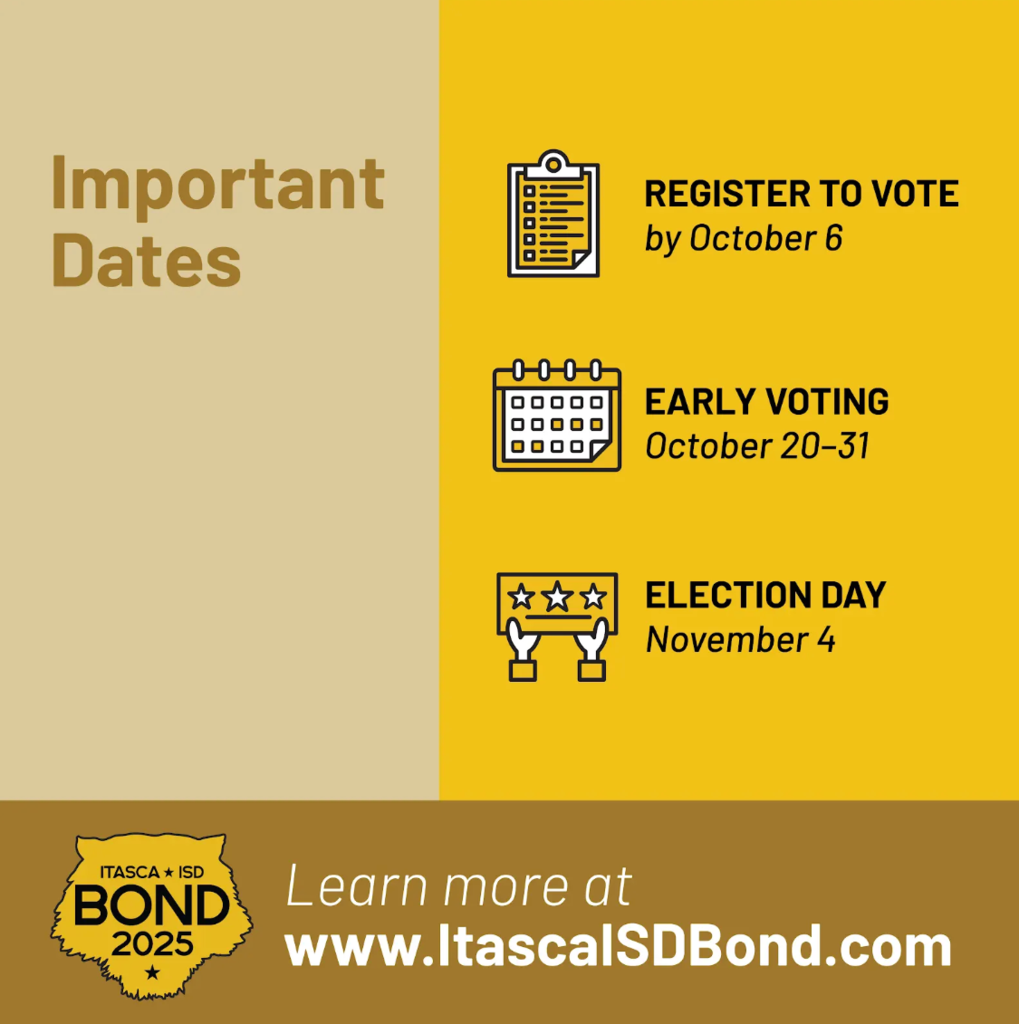 Important Dates

REGISTER TO VOTE
by October 6

EARLY VOTING
October 20–31

ELECTION DAY
November 4

ITASCA ★ ISD
BOND
2025
★

Learn more at
www.ItascaISDBond.com